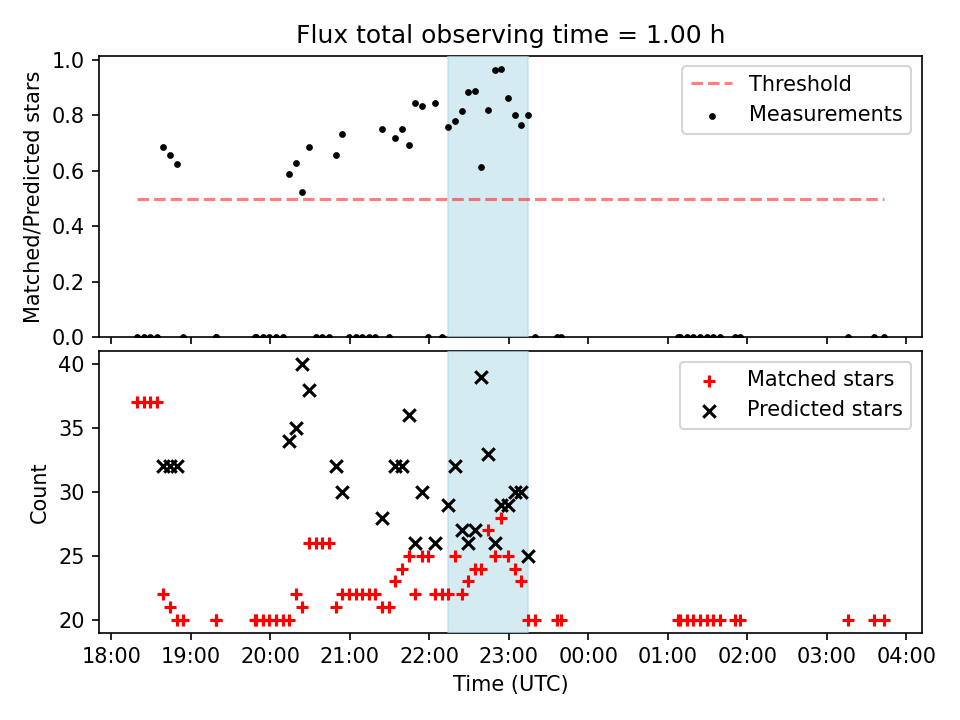 Flux total observing time = 1.00 h

Matched/Predicted stars

1.0
0.8
0.6
0.4
0.2
0.0

Threshold
Measurements

Count

40
35
30
25
20

Matched stars
Predicted stars

18:00 19:00 20:00 21:00 22:00 23:00 00:00 01:00 02:00 03:00 04:00

Time (UTC)